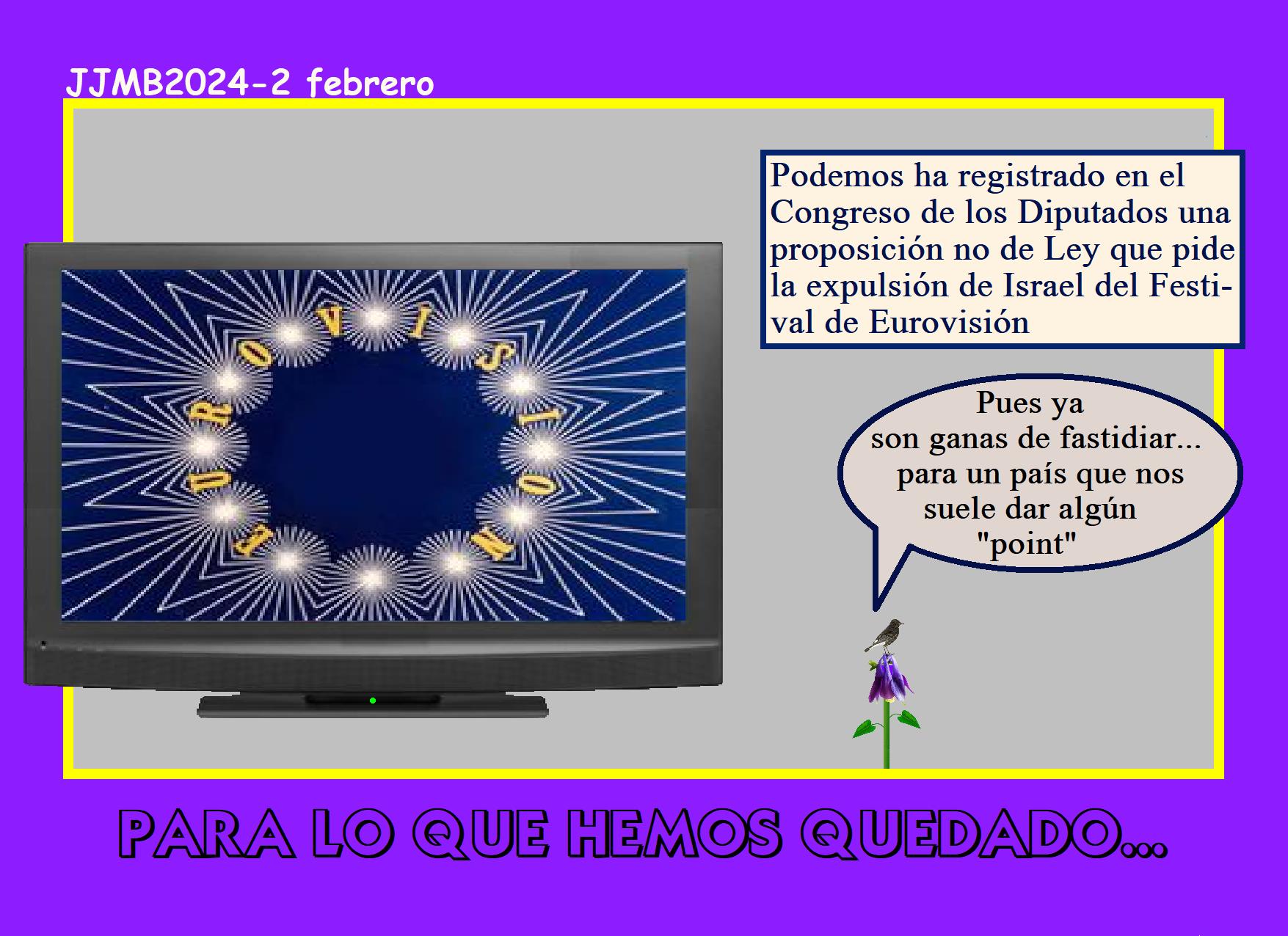 JJMB2024-2 febrero

EUROVISION

Podemos ha registrado en el Congreso de los Diputados una proposición no de Ley que pide la expulsión de Israel del Festival de Eurovisión

Pues ya son ganas de fastidiar... para un país que nos suele dar algún "point"

PARA LO QUE HEMOS QUEDADO...